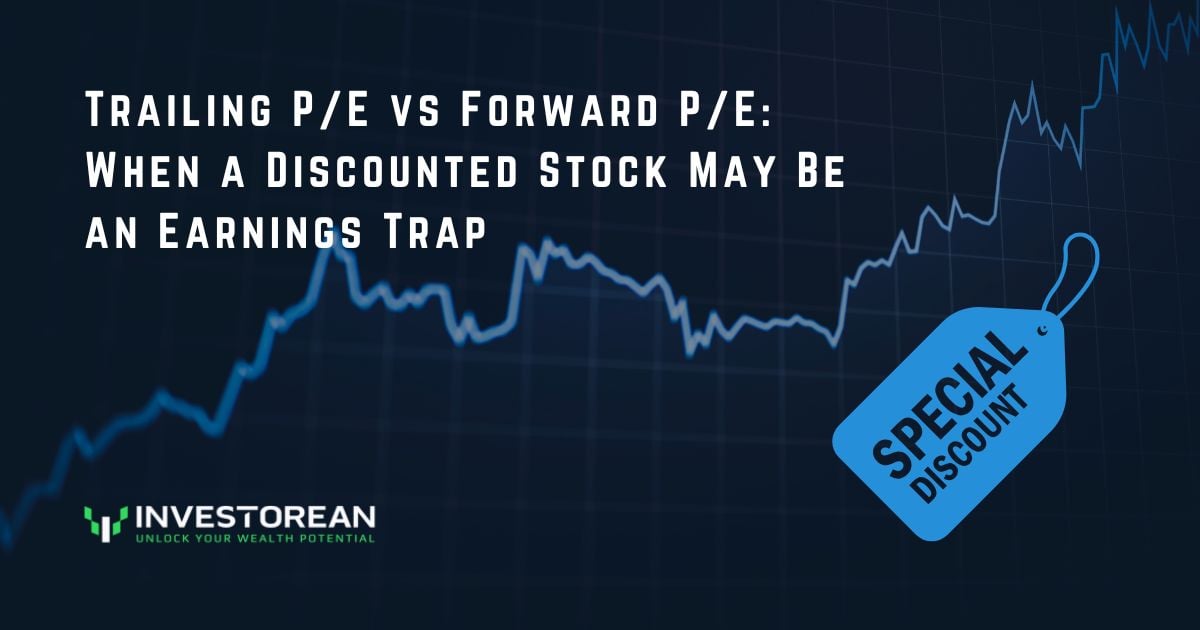 Trailing P/E vs Forward P/E: When a Discounted Stock May Be an Earnings Trap

SPECIAL DISCOUNT

INVESTOREAN
UNLOCK YOUR WEALTH POTENTIAL